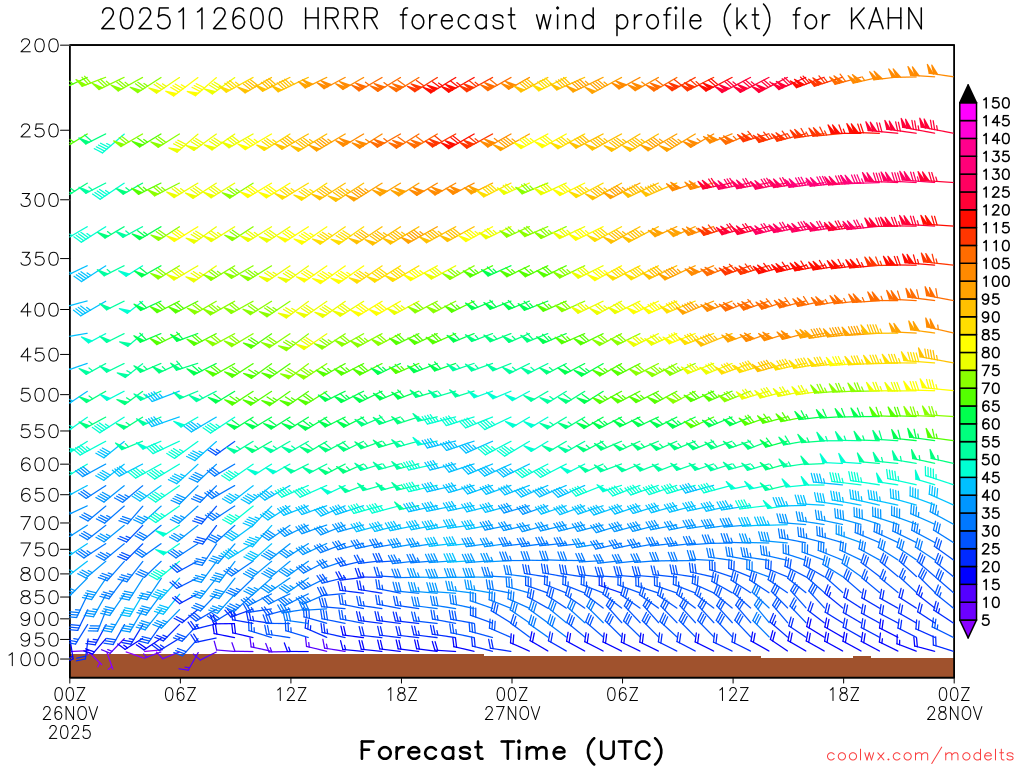 2025112600 HRRR forecast wind profile (kt) for KAHN

200
250
300
350
400
450
500
550
600
650
700
750
800
850
900
950
1000

150
145
140
135
130
125
120
115
110
105
100
95
90
85
80
75
70
65
60
55
50
45
40
35
30
25
20
15
10
5

00Z 26NOV 2025
06Z
12Z
18Z
00Z 27NOV
06Z
12Z
18Z
00Z 28NOV

Forecast Time (UTC)

coolwx.com/modelts